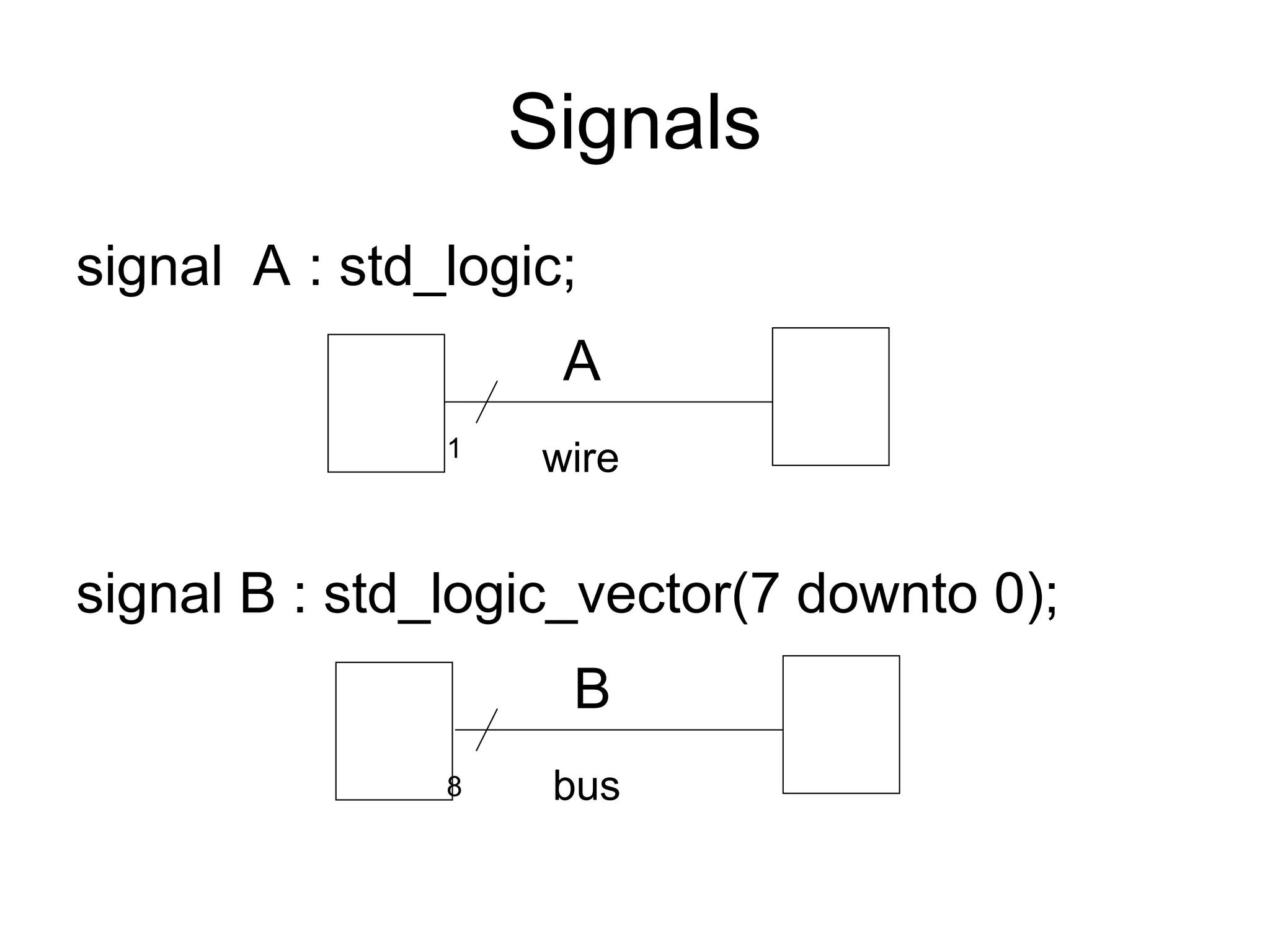 Signals

signal A : std_logic;

A

1

wire

signal B : std_logic_vector(7 downto 0);

B

8

bus